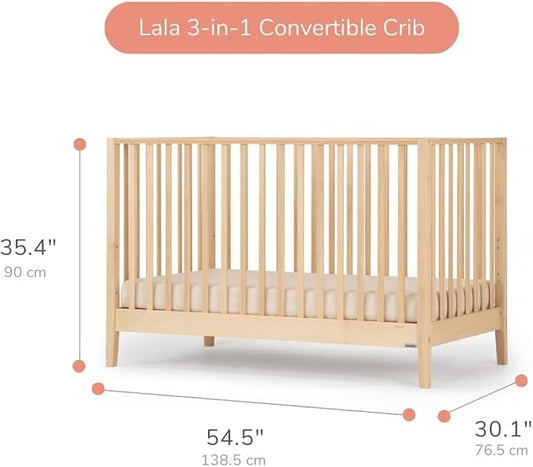 Lala 3-in-1 Convertible Crib

35.4"
90 cm

54.5"
138.5 cm

30.1"
76.5 cm